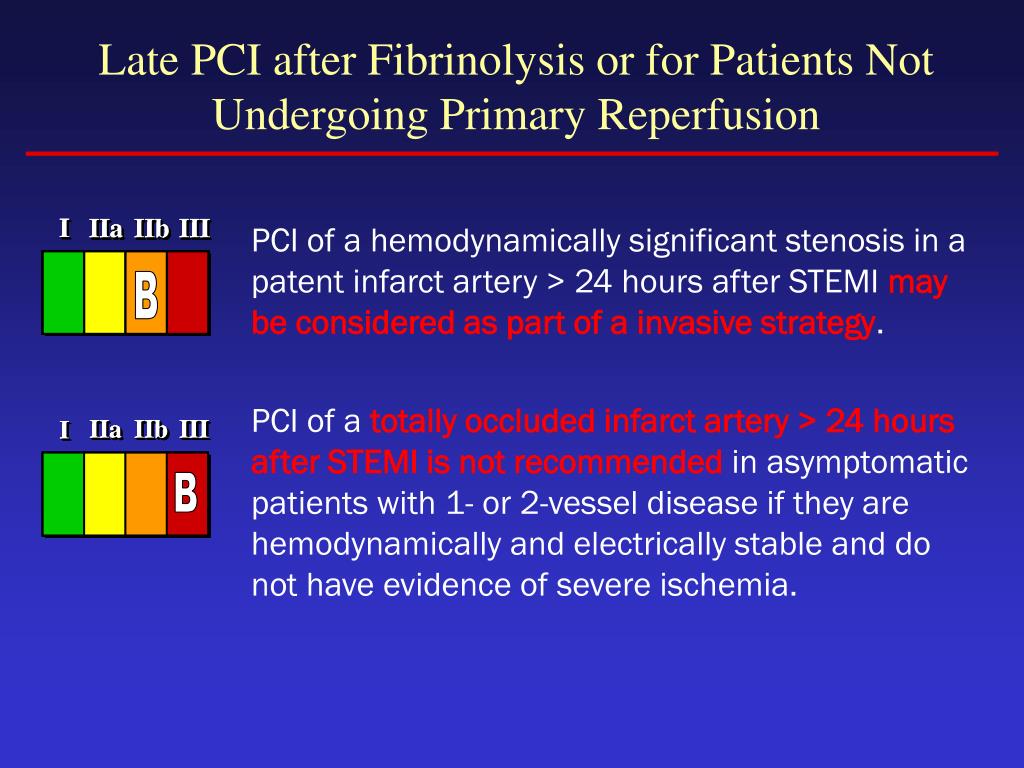 Late PCI after Fibrinolysis or for Patients Not Undergoing Primary Reperfusion

I IIa IIb III

B

PCI of a hemodynamically significant stenosis in a patent infarct artery > 24 hours after STEMI may be considered as part of a invasive strategy.

I IIa IIb III

B

PCI of a totally occluded infarct artery > 24 hours after STEMI is not recommended in asymptomatic patients with 1- or 2-vessel disease if they are hemodynamically and electrically stable and do not have evidence of severe ischemia.